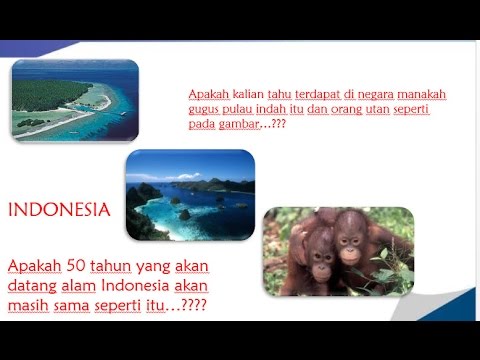 Apakah kalian tahu terdapat di negara manakah gugus pulau indah itu dan orang utan seperti pada gambar,..???

INDONESIA

Apakah 50 tahun yang akan datang alam Indonesia akan masih sama seperti itu…????